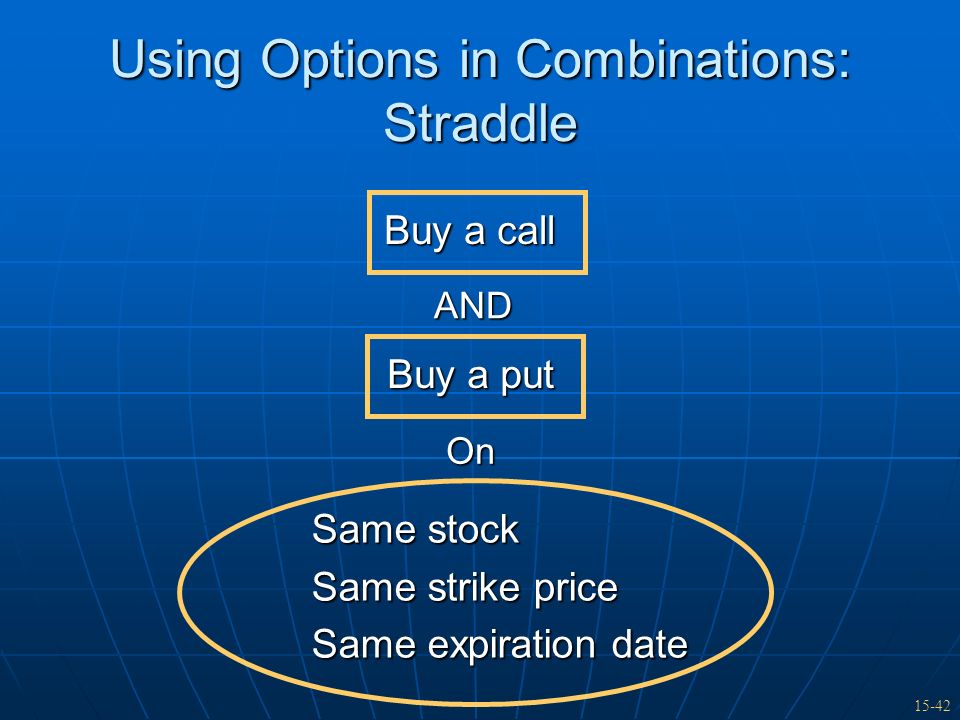 Using Options in Combinations: Straddle

Buy a call

AND

Buy a put

On

Same stock
Same strike price
Same expiration date

15-42